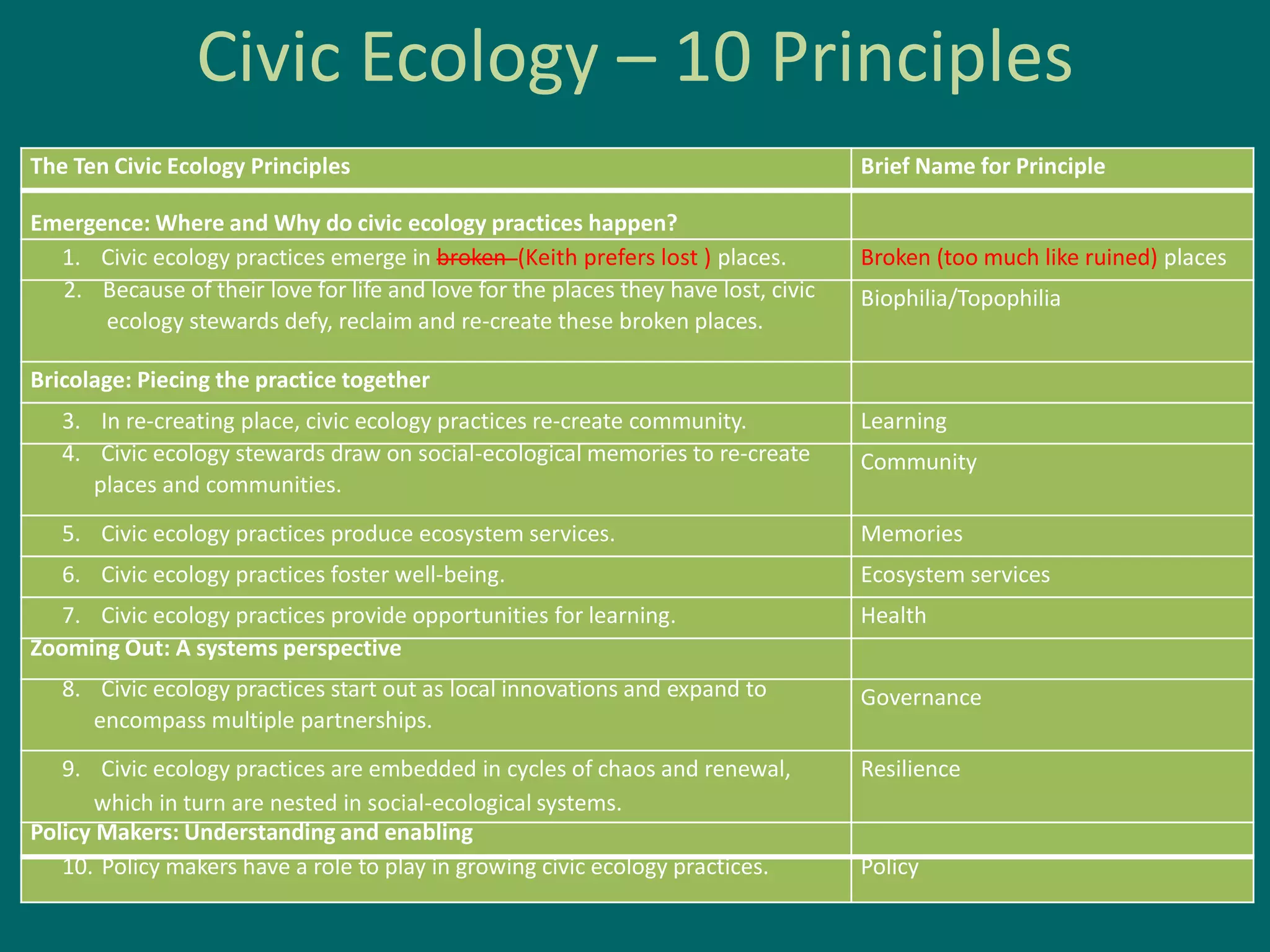 Civic Ecology – 10 Principles

| The Ten Civic Ecology Principles | Brief Name for Principle |
|---|---|
| Emergence: Where and Why do civic ecology practices happen? | |
| 1. Civic ecology practices emerge in ~~broken~~ (Keith prefers lost ) places. | Broken (too much like ruined) places |
| 2. Because of their love for life and love for the places they have lost, civic ecology stewards defy, reclaim and re-create these broken places. | Biophilia/Topophilia |
| Bricolage: Piecing the practice together | |
| 3. In re-creating place, civic ecology practices re-create community. | Learning |
| 4. Civic ecology stewards draw on social-ecological memories to re-create places and communities. | Community |
| 5. Civic ecology practices produce ecosystem services. | Memories |
| 6. Civic ecology practices foster well-being. | Ecosystem services |
| 7. Civic ecology practices provide opportunities for learning. | Health |
| Zooming Out: A systems perspective | |
| 8. Civic ecology practices start out as local innovations and expand to encompass multiple partnerships. | Governance |
| 9. Civic ecology practices are embedded in cycles of chaos and renewal, which in turn are nested in social-ecological systems. | Resilience |
| Policy Makers: Understanding and enabling | |
| 10. Policy makers have a role to play in growing civic ecology practices. | Policy |